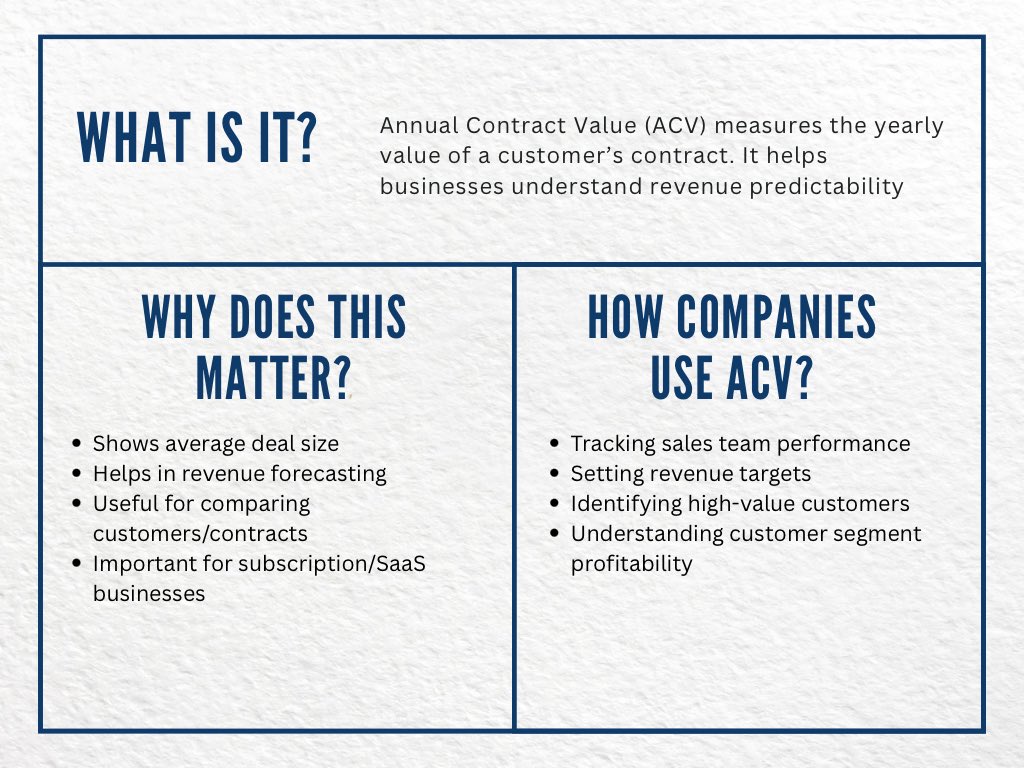 WHAT IS IT?

Annual Contract Value (ACV) measures the yearly value of a customer's contract. It helps businesses understand revenue predictability

WHY DOES THIS MATTER?

- Shows average deal size
- Helps in revenue forecasting
- Useful for comparing customers/contracts
- Important for subscription/SaaS businesses

HOW COMPANIES USE ACV?

- Tracking sales team performance
- Setting revenue targets
- Identifying high-value customers
- Understanding customer segment profitability